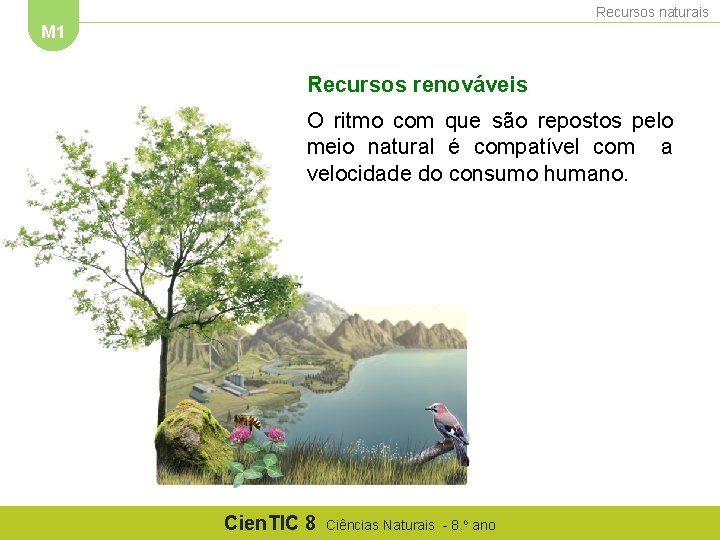 M1

Recursos naturais

Recursos renováveis

O ritmo com que são repostos pelo meio natural é compatível com a velocidade do consumo humano.

CienTIC 8 Ciências Naturais - 8.º ano